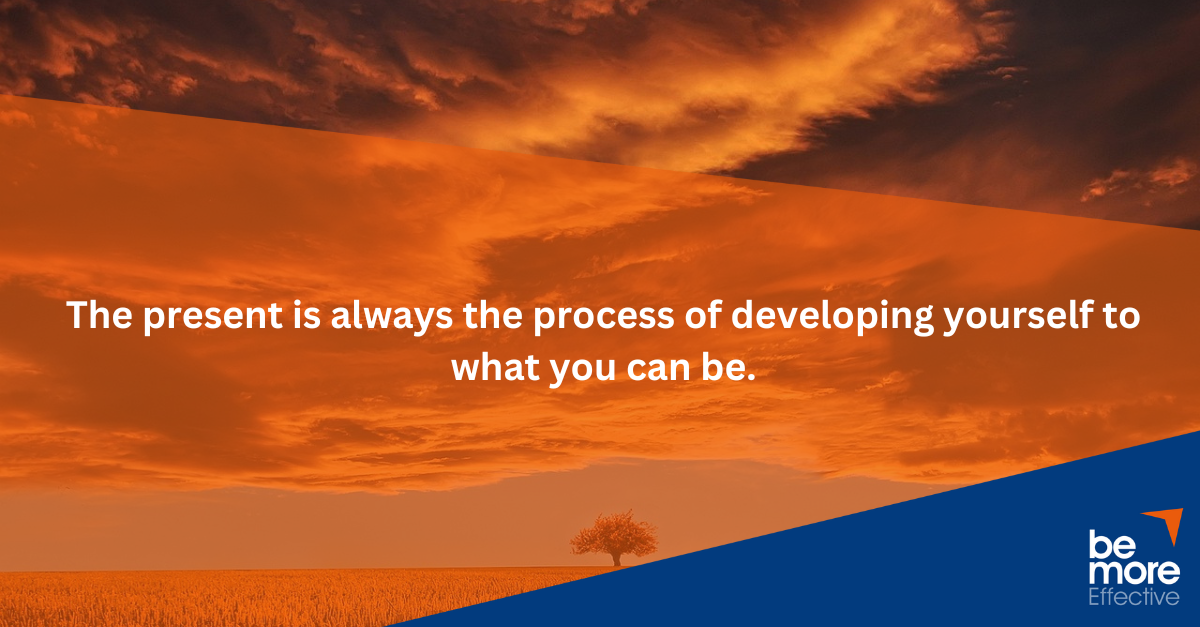 The present is always the process of developing yourself to what you can be.

be
more
Effective